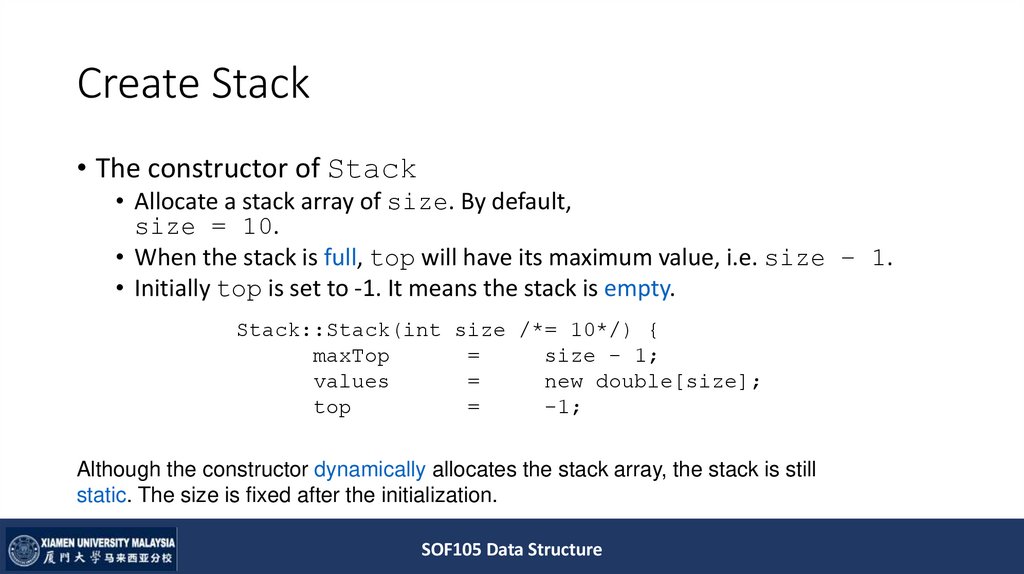 Create Stack

• The constructor of Stack
  • Allocate a stack array of size. By default, size = 10.
  • When the stack is full, top will have its maximum value, i.e. size – 1.
  • Initially top is set to -1. It means the stack is empty.

Stack::Stack(int size /*= 10*/) {
maxTop = size - 1;
values = new double[size];
top = -1;

Although the constructor dynamically allocates the stack array, the stack is still static. The size is fixed after the initialization.

XIAMEN UNIVERSITY MALAYSIA
厦門大學马来西亚分校

SOF105 Data Structure